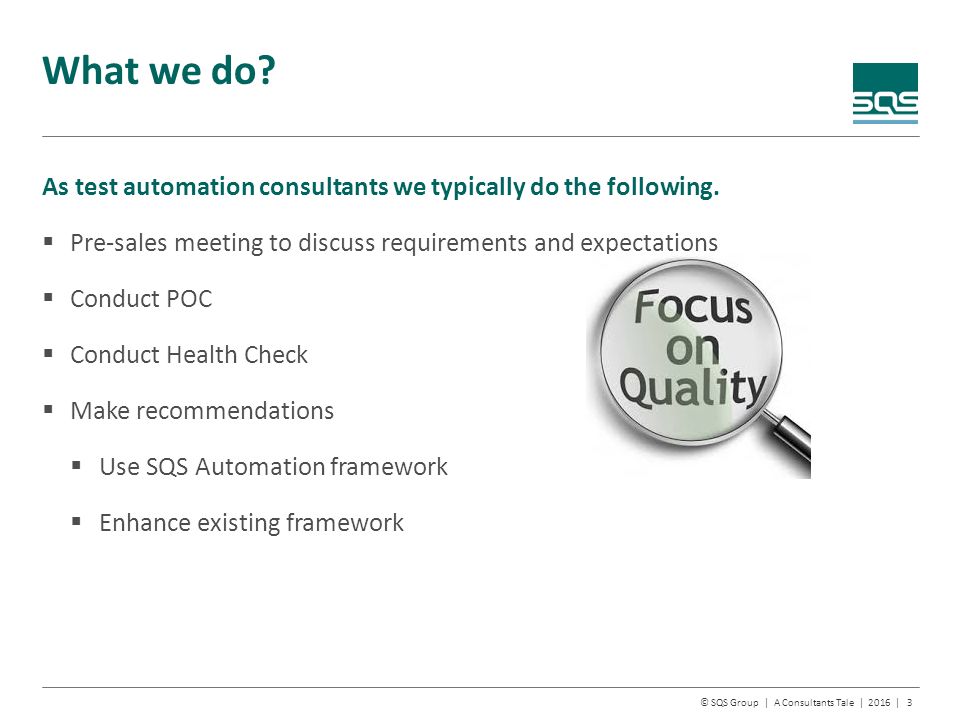 What we do?

SQS

As test automation consultants we typically do the following.

▪ Pre-sales meeting to discuss requirements and expectations

▪ Conduct POC

▪ Conduct Health Check

▪ Make recommendations

▪ Use SQS Automation framework

▪ Enhance existing framework

Focus on Quality

© SQS Group | A Consultants Tale | 2016 | 3